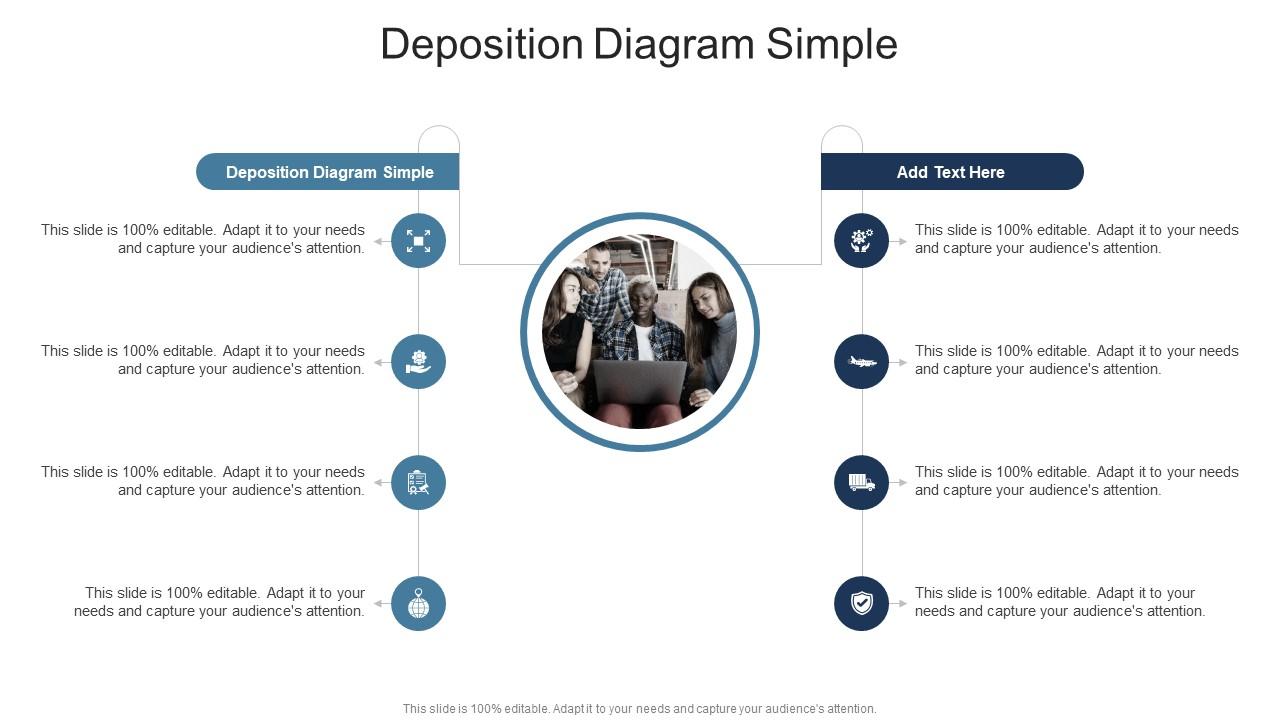 Deposition Diagram Simple

Deposition Diagram Simple

This slide is 100% editable. Adapt it to your needs and capture your audience's attention.

This slide is 100% editable. Adapt it to your needs and capture your audience's attention.

This slide is 100% editable. Adapt it to your needs and capture your audience's attention.

This slide is 100% editable. Adapt it to your needs and capture your audience's attention.

Add Text Here

This slide is 100% editable. Adapt it to your needs and capture your audience's attention.

This slide is 100% editable. Adapt it to your needs and capture your audience's attention.

This slide is 100% editable. Adapt it to your needs and capture your audience's attention.

This slide is 100% editable. Adapt it to your needs and capture your audience's attention.

This slide is 100% editable. Adapt it to your needs and capture your audience's attention.